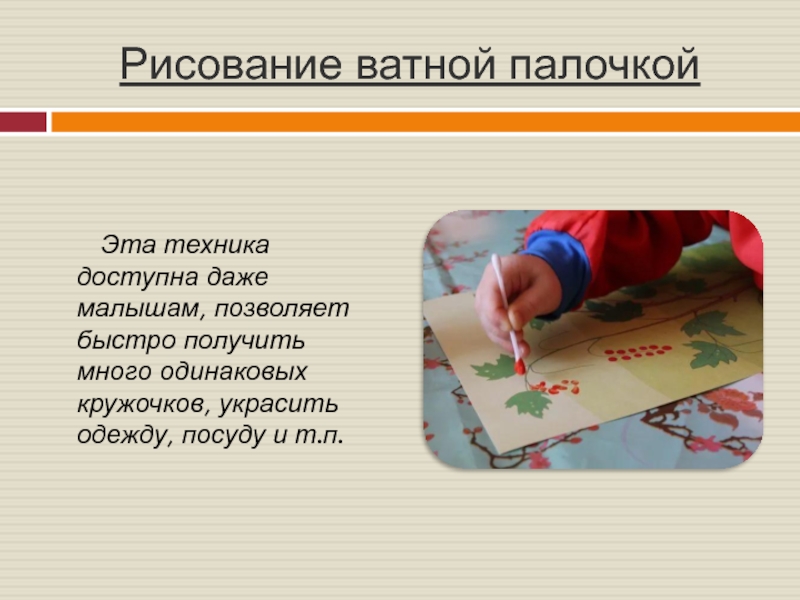 Рисование ватной палочкой

Эта техника доступна даже малышам, позволяет быстро получить много одинаковых кружочков, украсить одежду, посуду и т.п.